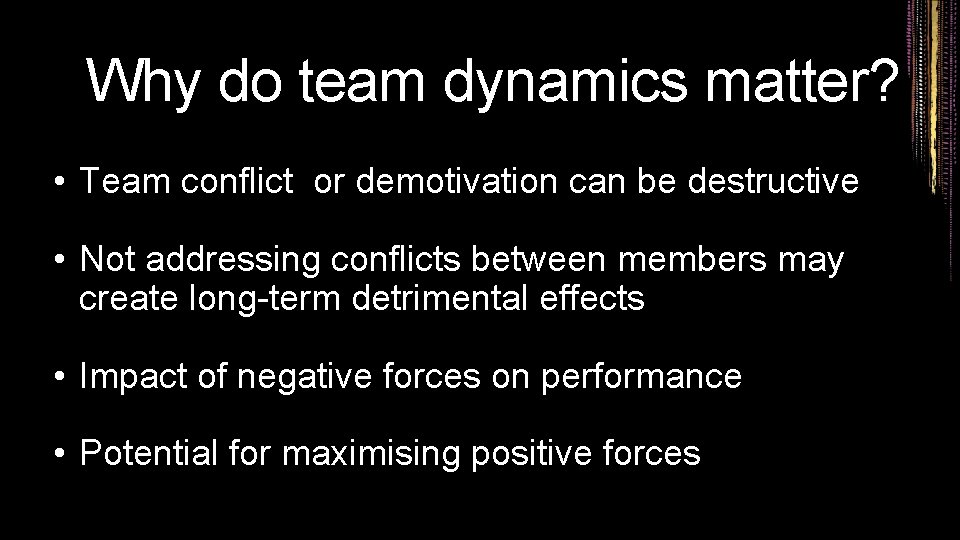 Why do team dynamics matter?

• Team conflict or demotivation can be destructive

• Not addressing conflicts between members may create long-term detrimental effects

• Impact of negative forces on performance

• Potential for maximising positive forces